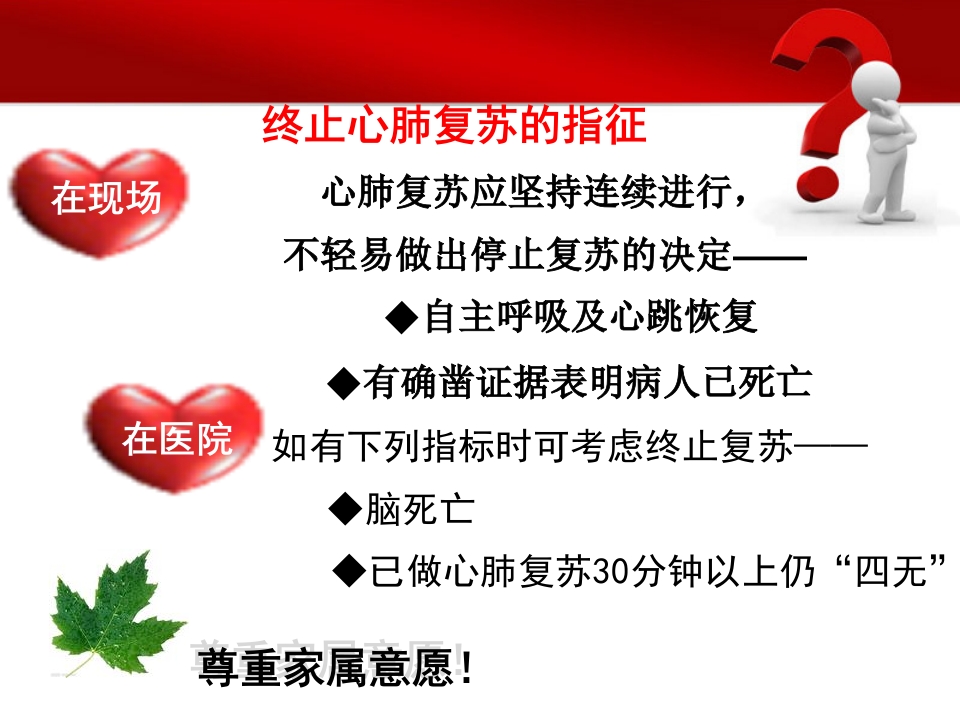 终止心肺复苏的指征

在现场

心肺复苏应坚持连续进行，

不轻易做出停止复苏的决定——

◆自主呼吸及心跳恢复

◆有确凿证据表明病人已死亡

在医院

如有下列指标时可考虑终止复苏——

◆脑死亡

◆已做心肺复苏30分钟以上仍“四无”

尊重家属意愿！